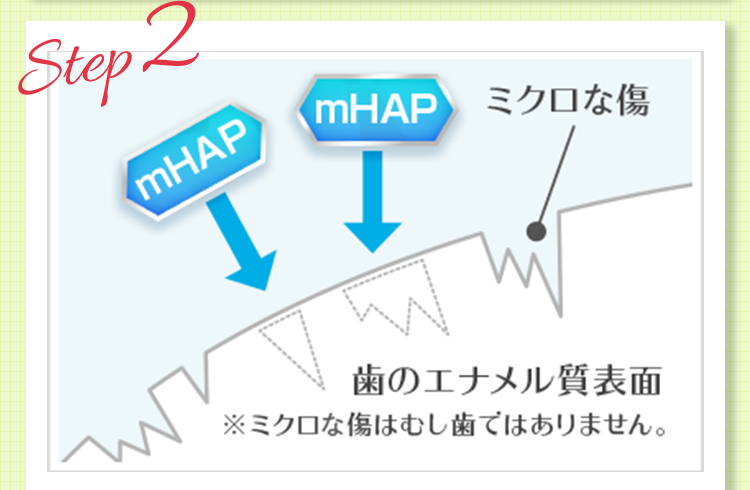 Step 2

mHAP

mHAP

ミクロな傷

歯のエナメル質表面
※ミクロな傷はむし歯ではありません。